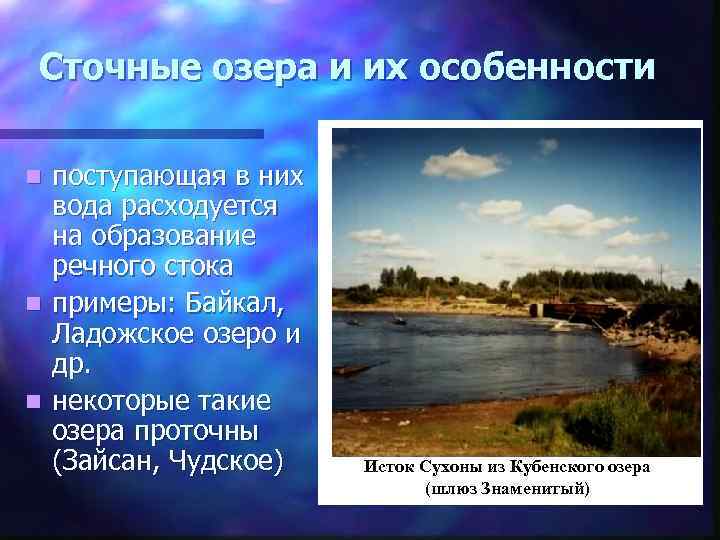 Сточные озера и их особенности

- поступающая в них вода расходуется на образование речного стока
- примеры: Байкал, Ладожское озеро и др.
- некоторые такие озера проточны (Зайсан, Чудское)

Исток Сухоны из Кубенского озера (шлюз Знаменитый)